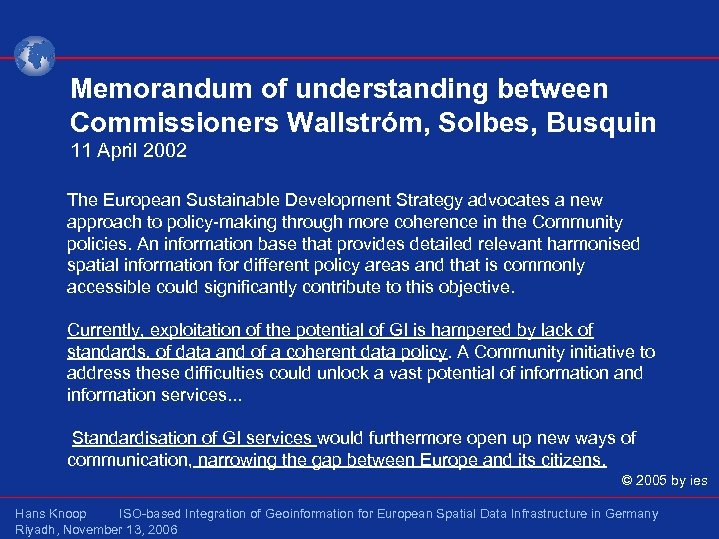 Memorandum of understanding between Commissioners Wallstróm, Solbes, Busquin
11 April 2002

The European Sustainable Development Strategy advocates a new approach to policy-making through more coherence in the Community policies. An information base that provides detailed relevant harmonised spatial information for different policy areas and that is commonly accessible could significantly contribute to this objective.

Currently, exploitation of the potential of GI is hampered by lack of standards, of data and of a coherent data policy. A Community initiative to address these difficulties could unlock a vast potential of information and information services...

Standardisation of GI services would furthermore open up new ways of communication, narrowing the gap between Europe and its citizens.

© 2005 by ies

Hans Knoop ISO-based Integration of Geoinformation for European Spatial Data Infrastructure in Germany
Riyadh, November 13, 2006